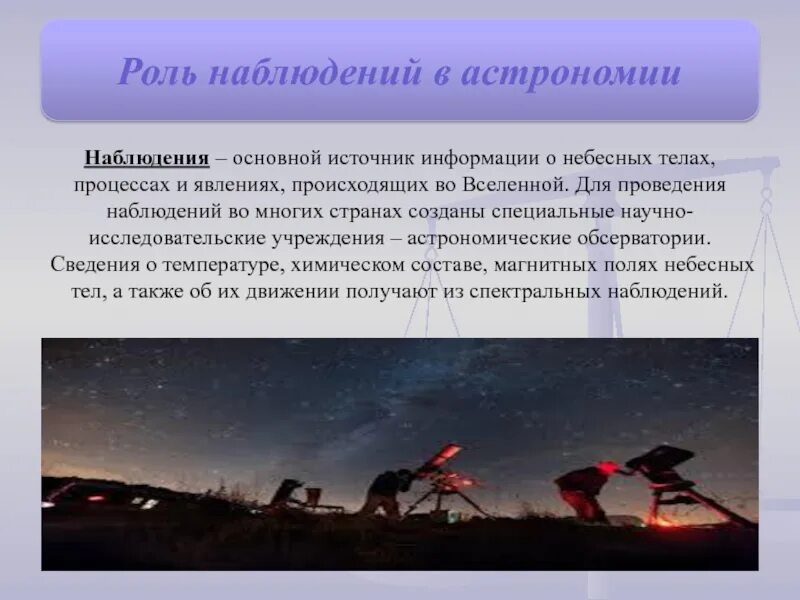 Роль наблюдений в астрономии

Наблюдения – основной источник информации о небесных телах, процессах и явлениях, происходящих во Вселенной. Для проведения наблюдений во многих странах созданы специальные научно-исследовательские учреждения – астрономические обсерватории. Сведения о температуре, химическом составе, магнитных полях небесных тел, а также об их движении получают из спектральных наблюдений.